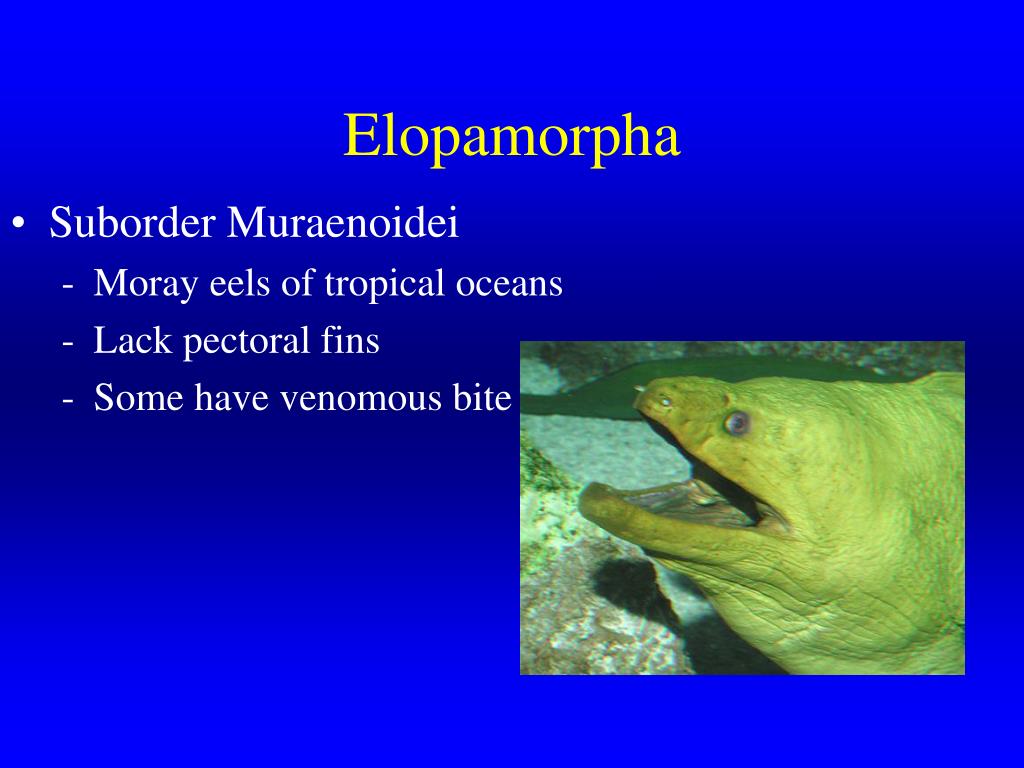 Elopamorpha

• Suborder Muraenoidei
  - Moray eels of tropical oceans
  - Lack pectoral fins
  - Some have venomous bite